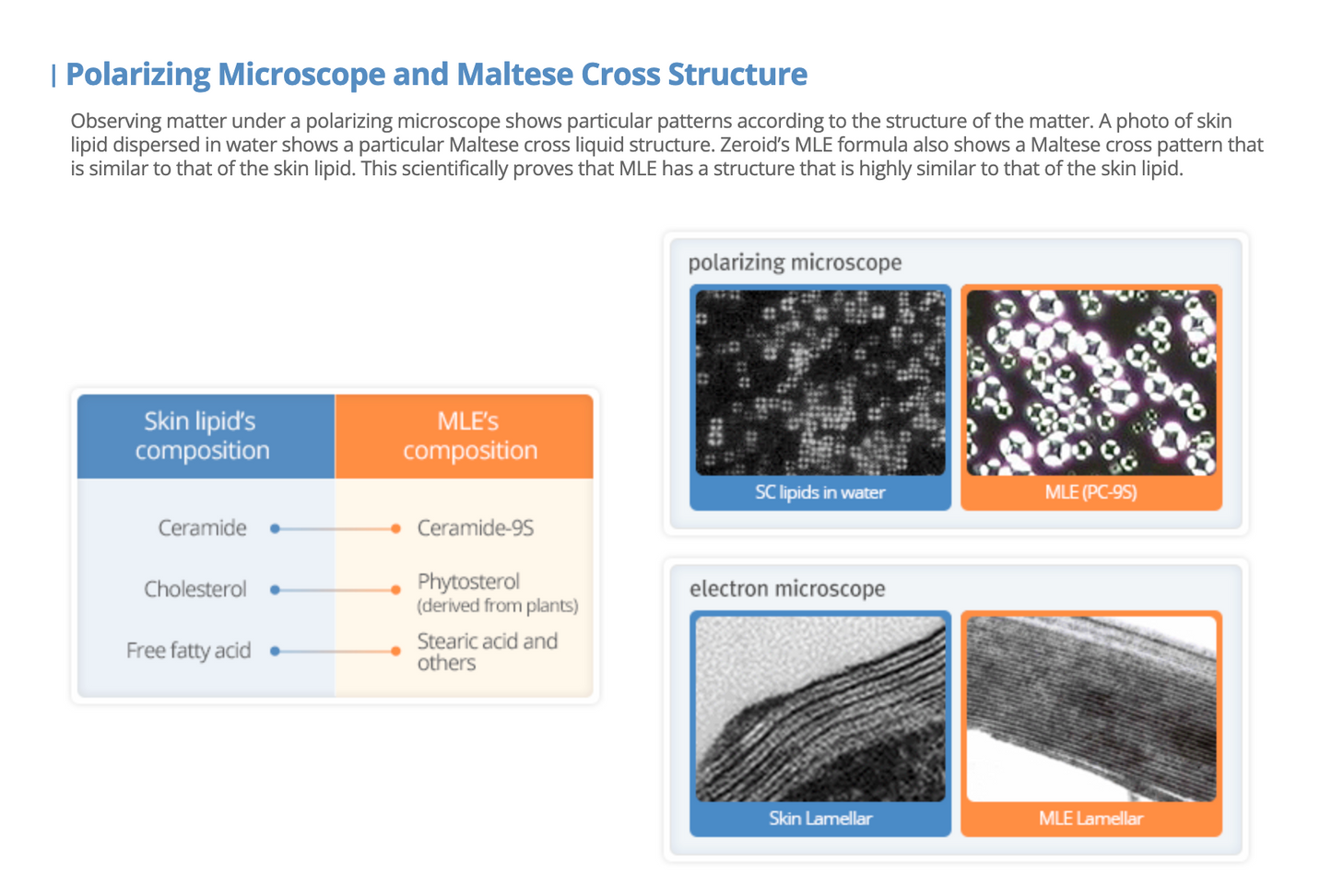 Polarizing Microscope and Maltese Cross Structure

Observing matter under a polarizing microscope shows particular patterns according to the structure of the matter. A photo of skin lipid dispersed in water shows a particular Maltese cross liquid structure. Zeroid's MLE formula also shows a Maltese cross pattern that is similar to that of the skin lipid. This scientifically proves that MLE has a structure that is highly similar to that of the skin lipid.

| Skin lipid's composition | MLE's composition |
|---|---|
| Ceramide | Ceramide-9S |
| Cholesterol | Phytosterol (derived from plants) |
| Free fatty acid | Stearic acid and others |

polarizing microscope

SC lipids in water

MLE (PC-9S)

electron microscope

Skin Lamellar

MLE Lamellar